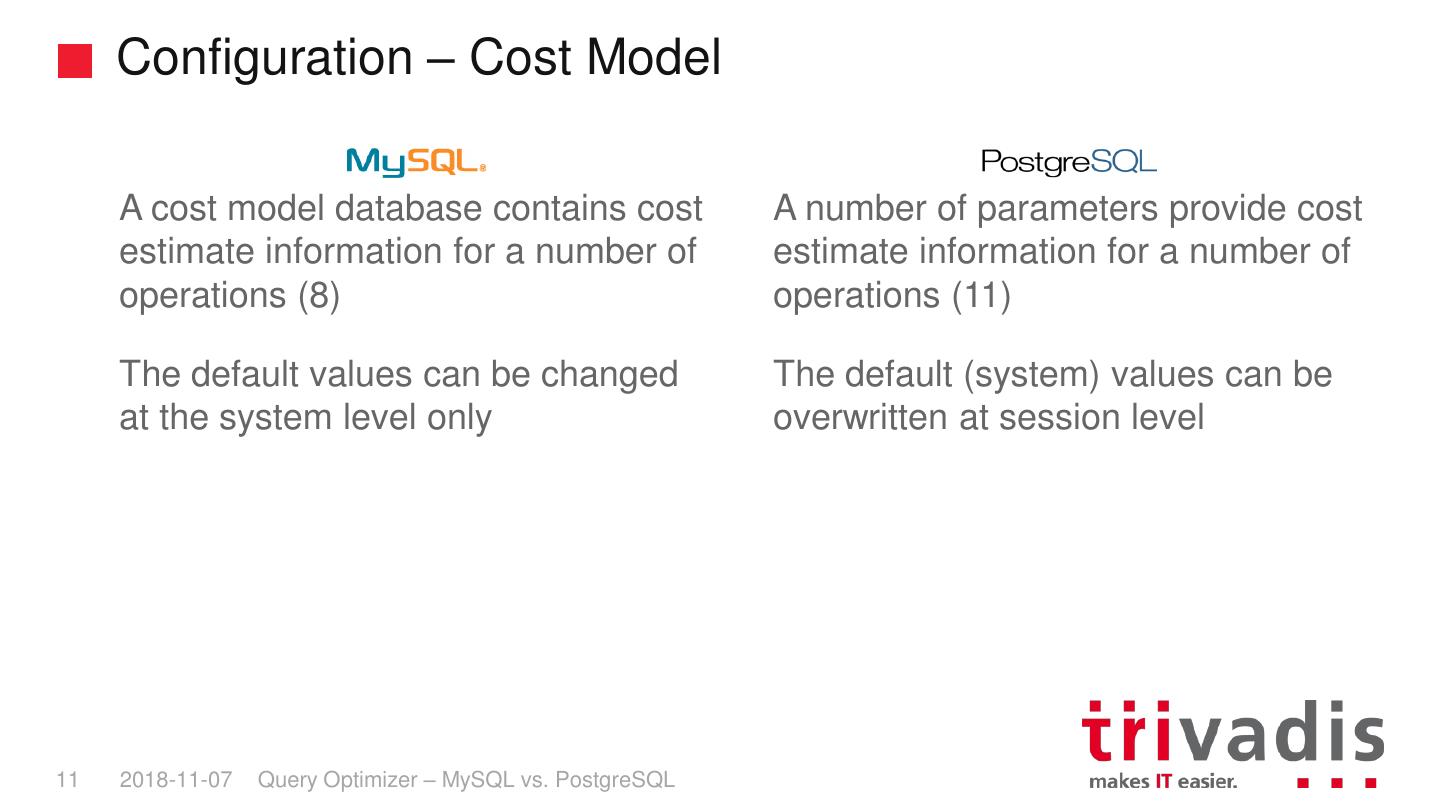 Configuration – Cost Model

MySQL

A cost model database contains cost estimate information for a number of operations (8)

The default values can be changed at the system level only

PostgreSQL

A number of parameters provide cost estimate information for a number of operations (11)

The default (system) values can be overwritten at session level

11 2018-11-07 Query Optimizer – MySQL vs. PostgreSQL

trivadis
makes IT easier.